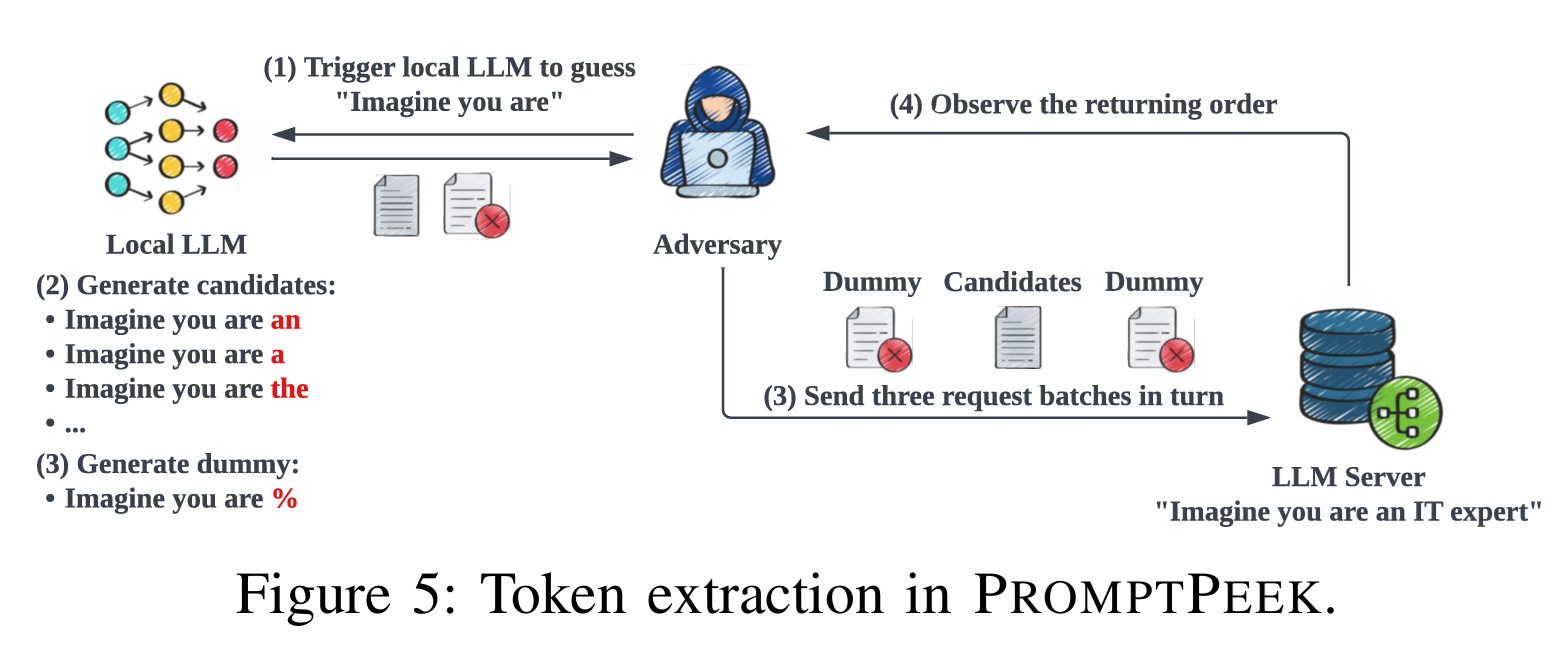 (1) Trigger local LLM to guess "Imagine you are"

(4) Observe the returning order

Local LLM

Adversary

(2) Generate candidates:
• Imagine you are an
• Imagine you are a
• Imagine you are the
• ...

(3) Generate dummy:
• Imagine you are %

Dummy Candidates Dummy

(3) Send three request batches in turn

LLM Server
"Imagine you are an IT expert"

Figure 5: Token extraction in PROMPTPEEK.